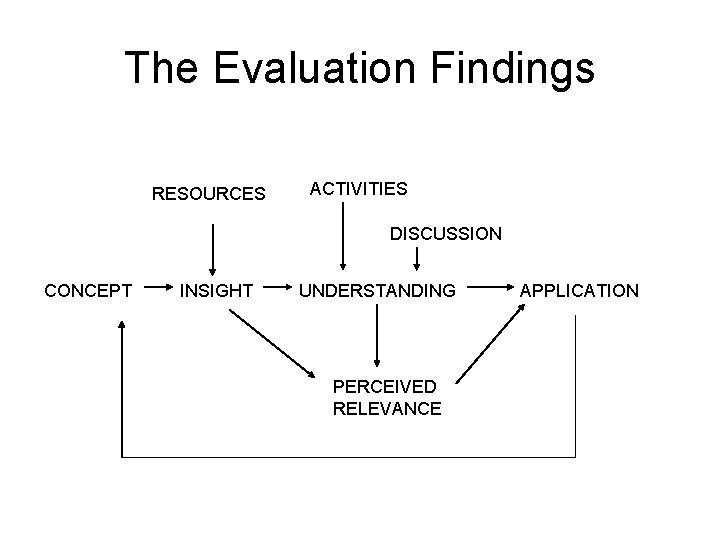 The Evaluation Findings

RESOURCES

ACTIVITIES

DISCUSSION

CONCEPT

INSIGHT

UNDERSTANDING

APPLICATION

PERCEIVED RELEVANCE